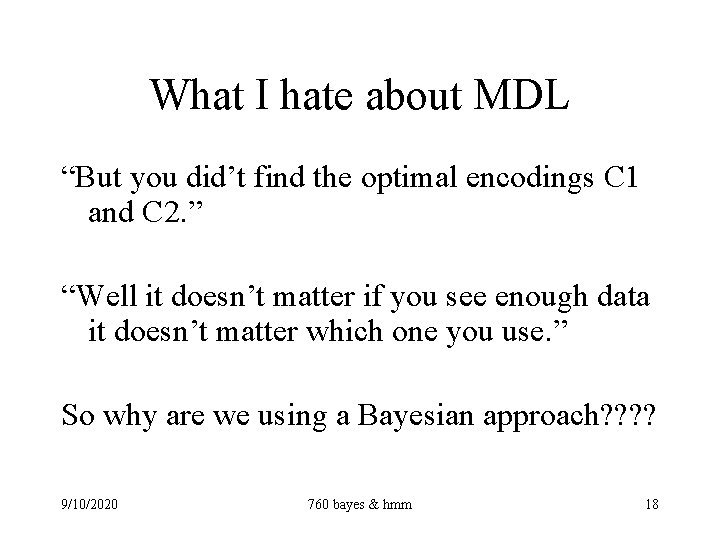 What I hate about MDL

"But you did't find the optimal encodings C1 and C2."

"Well it doesn't matter if you see enough data it doesn't matter which one you use."

So why are we using a Bayesian approach????

9/10/2020

760 bayes & hmm

18